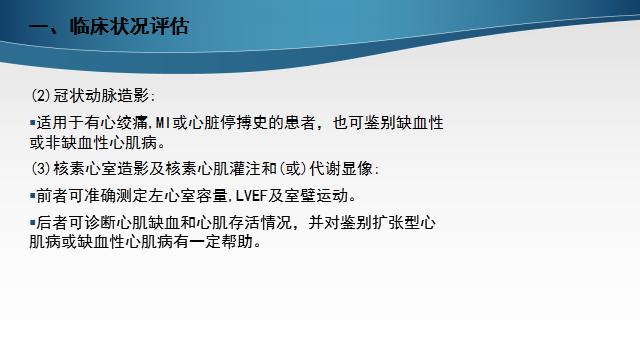 一、临床状况评估

(2)冠状动脉造影:

▪适用于有心绞痛,MI或心脏停搏史的患者，也可鉴别缺血性或非缺血性心肌病。

(3)核素心室造影及核素心肌灌注和(或)代谢显像:

▪前者可准确测定左心室容量,LVEF及室壁运动。

▪后者可诊断心肌缺血和心肌存活情况，并对鉴别扩张型心肌病或缺血性心肌病有一定帮助。